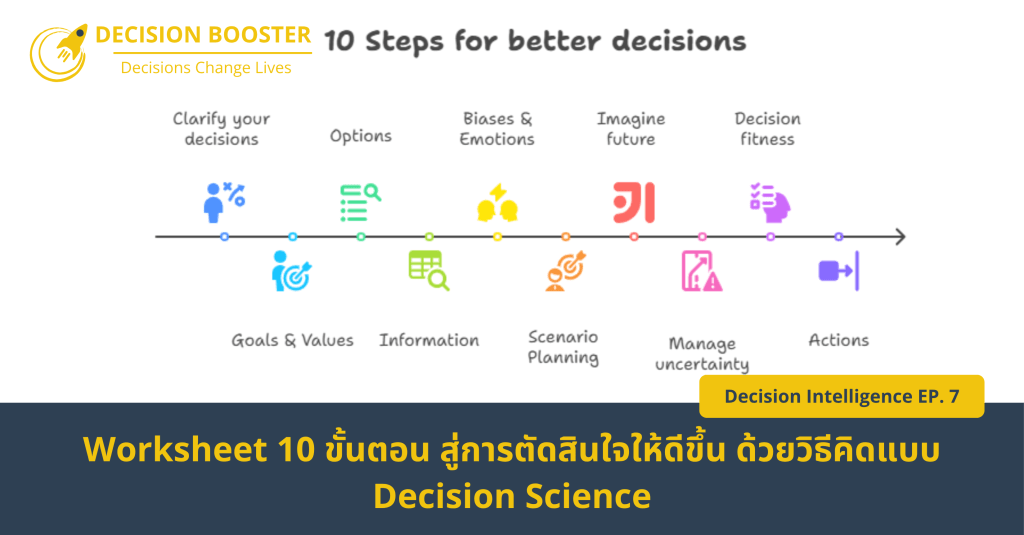 DECISION BOOSTER
Decisions Change Lives

10 Steps for better decisions

Clarify your decisions

Options

Biases & Emotions

Imagine future

Decision fitness

Goals & Values

Information

Scenario Planning

Manage uncertainty

Actions

Decision Intelligence EP. 7

Worksheet 10 ขั้นตอน สู่การตัดสินใจให้ดีขึ้น ด้วยวิธีคิดแบบ Decision Science